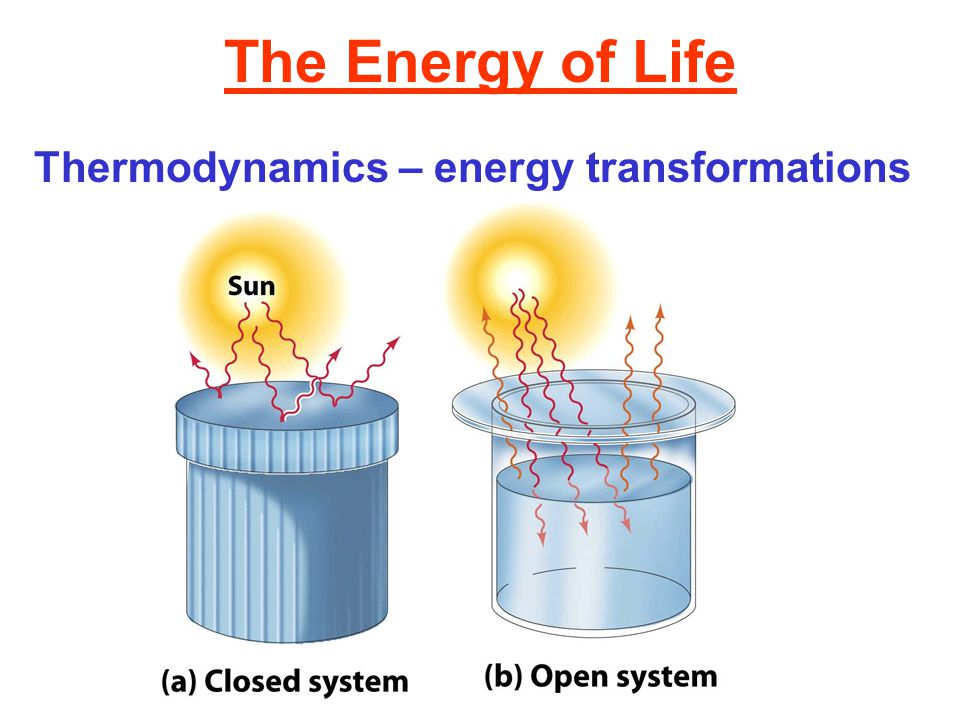 The Energy of Life

Thermodynamics – energy transformations

Sun

(a) Closed system

(b) Open system